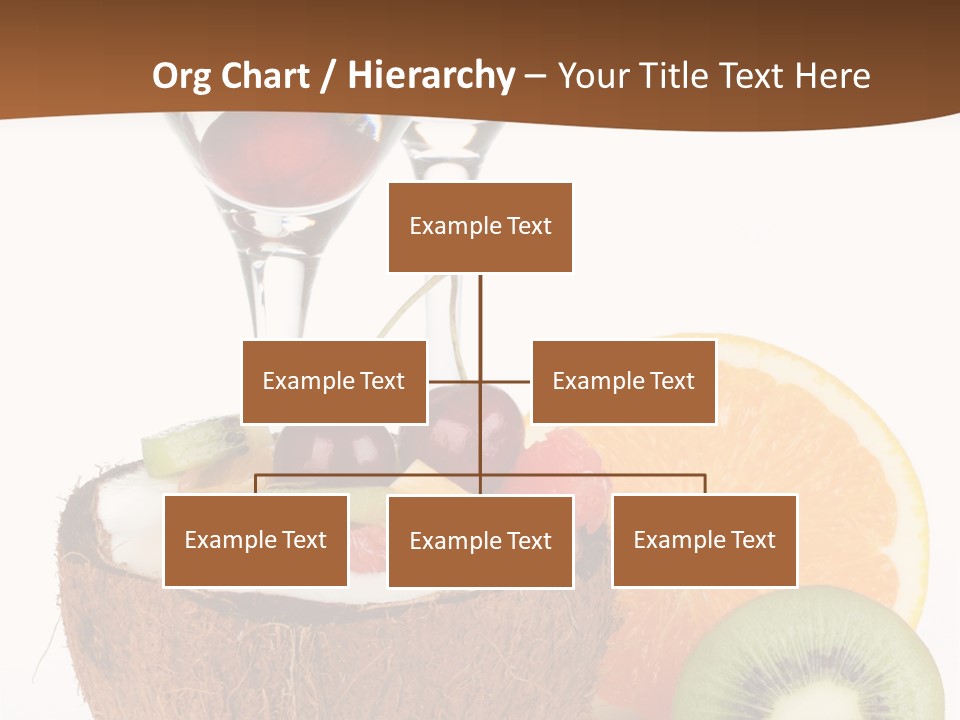 Org Chart / Hierarchy – Your Title Text Here

Example Text

Example Text

Example Text

Example Text

Example Text

Example Text